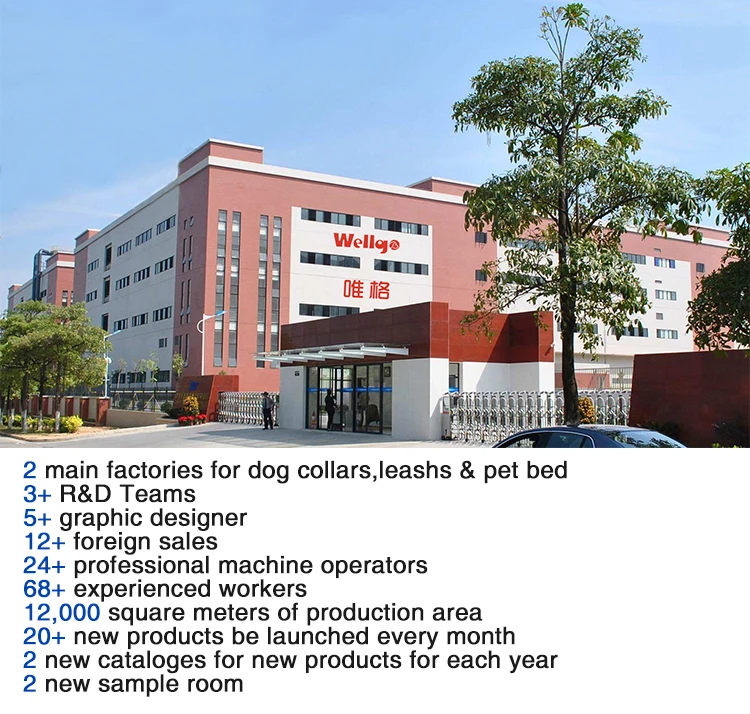 Wellgo

唯格

2 main factories for dog collars,leashs & pet bed
3+ R&D Teams
5+ graphic designer
12+ foreign sales
24+ professional machine operators
68+ experienced workers
12,000 square meters of production area
20+ new products be launched every month
2 new cataloges for new products for each year
2 new sample room